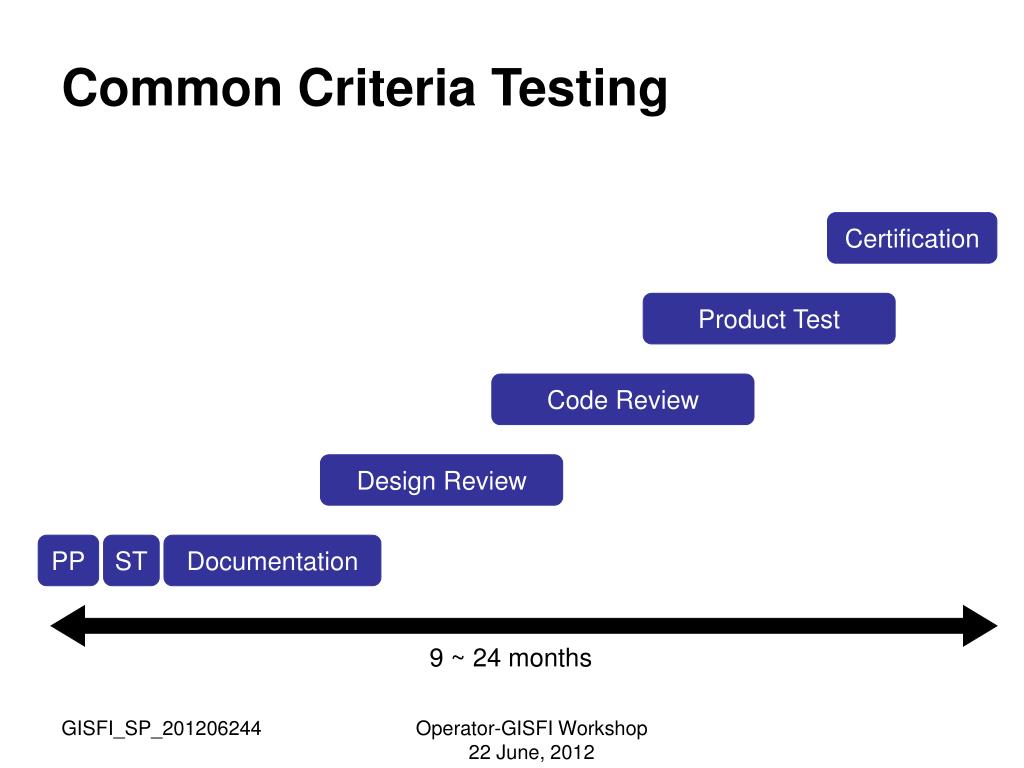 Common Criteria Testing

Certification

Product Test

Code Review

Design Review

PP ST Documentation

9 ~ 24 months

GISFI_SP_201206244

Operator-GISFI Workshop
22 June, 2012